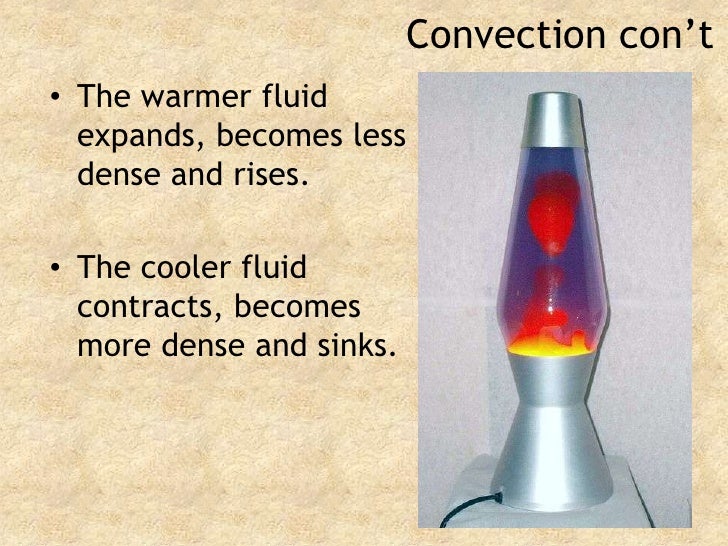 Convection con't

• The warmer fluid expands, becomes less dense and rises.

• The cooler fluid contracts, becomes more dense and sinks.